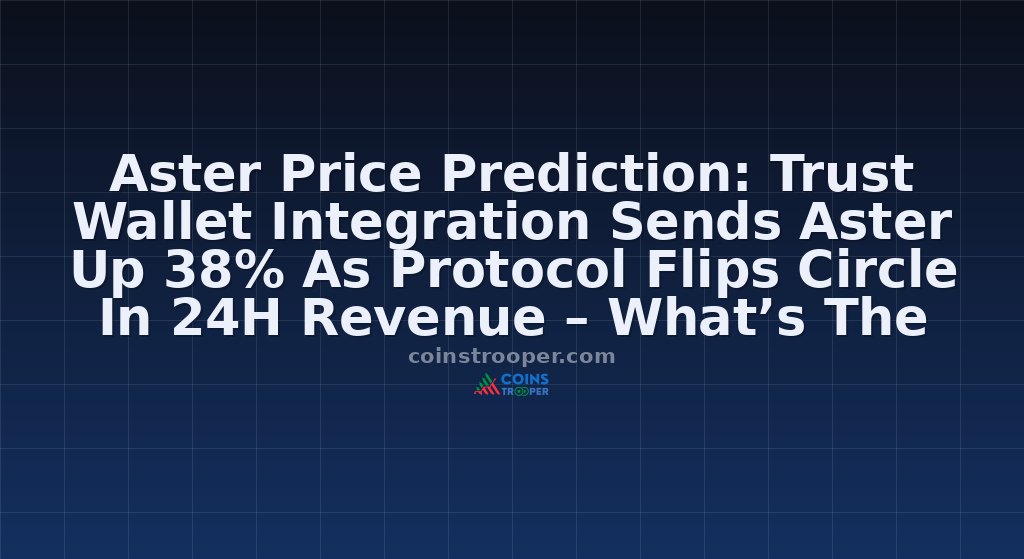 Aster Price Prediction: Trust Wallet Integration Sends Aster Up 38% As Protocol Flips Circle In 24H Revenue – What’s The

coinstrooper.com

COINS TROOPER